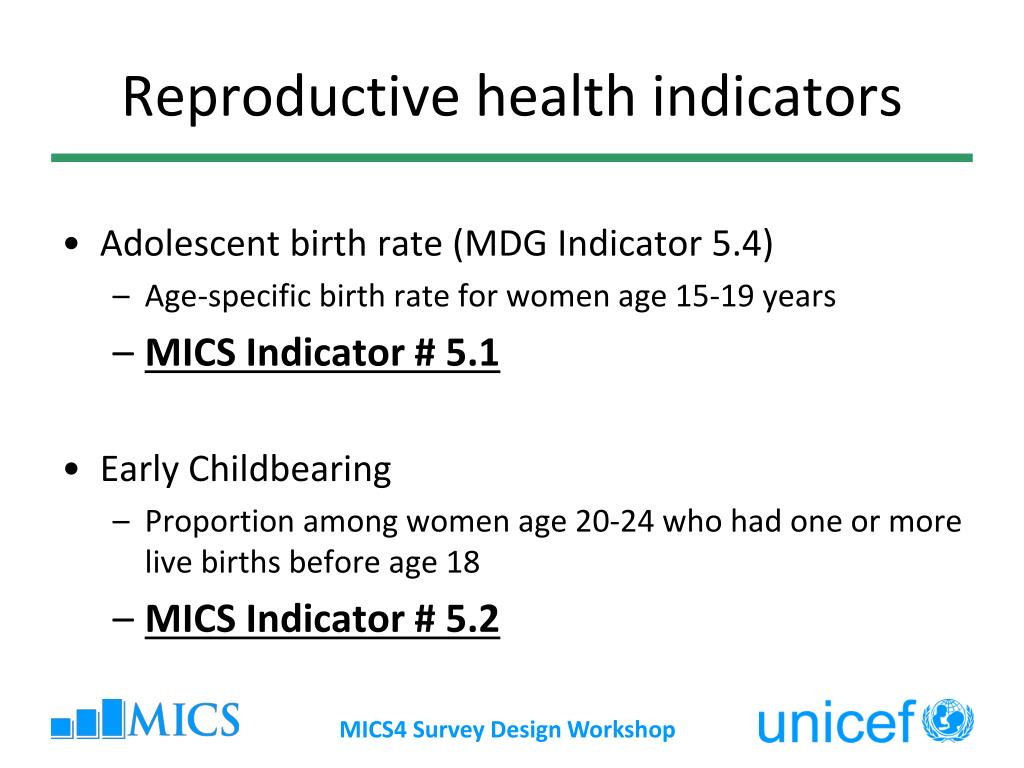 Reproductive health indicators

• Adolescent birth rate (MDG Indicator 5.4)
– Age-specific birth rate for women age 15-19 years
– MICS Indicator # 5.1

• Early Childbearing
– Proportion among women age 20-24 who had one or more live births before age 18
– MICS Indicator # 5.2

MICS

MICS4 Survey Design Workshop

unicef